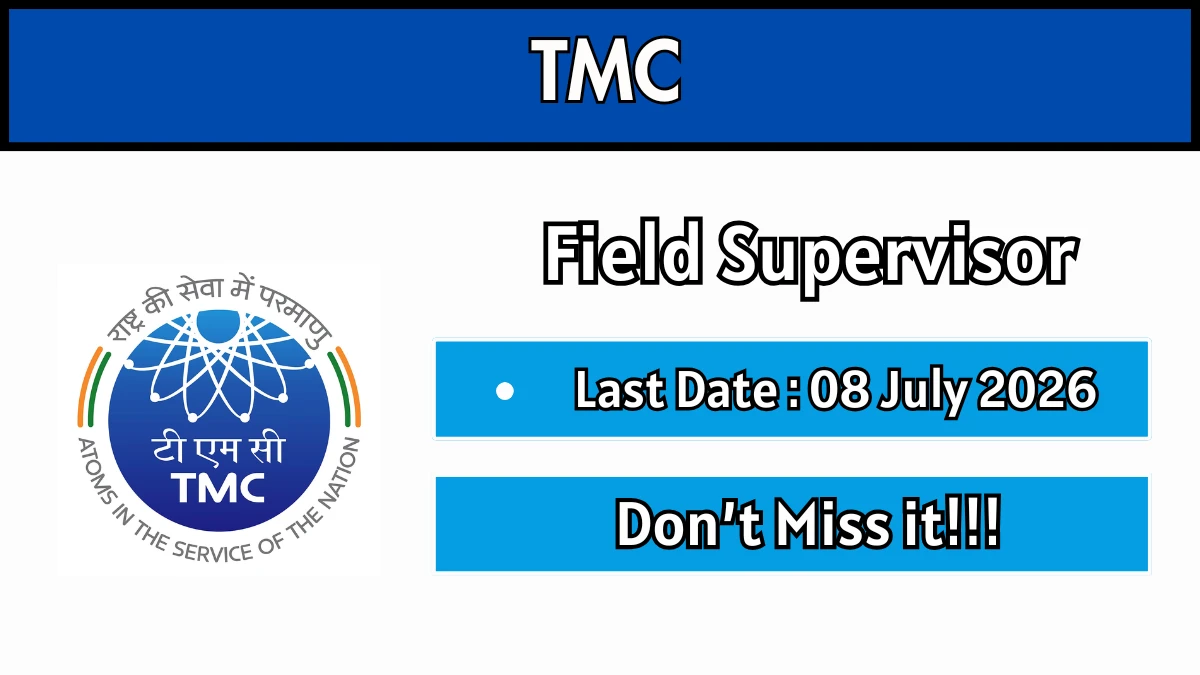 TMC

राष्ट्र की सेवा में परमाणु

टी एम सी
TMC

ATOMS IN THE SERVICE OF THE NATION

Field Supervisor

• Last Date : 08 July 2026

Don't Miss it!!!